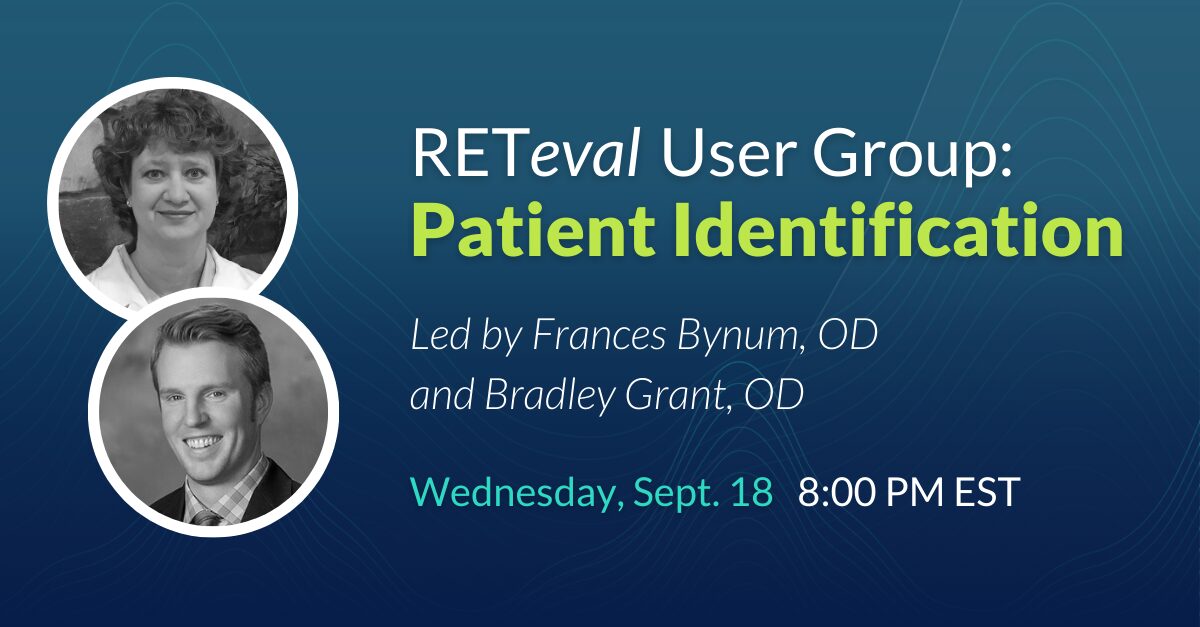 RETeval User Group:
Patient Identification

Led by Frances Bynum, OD and Bradley Grant, OD

Wednesday, Sept. 18 8:00 PM EST